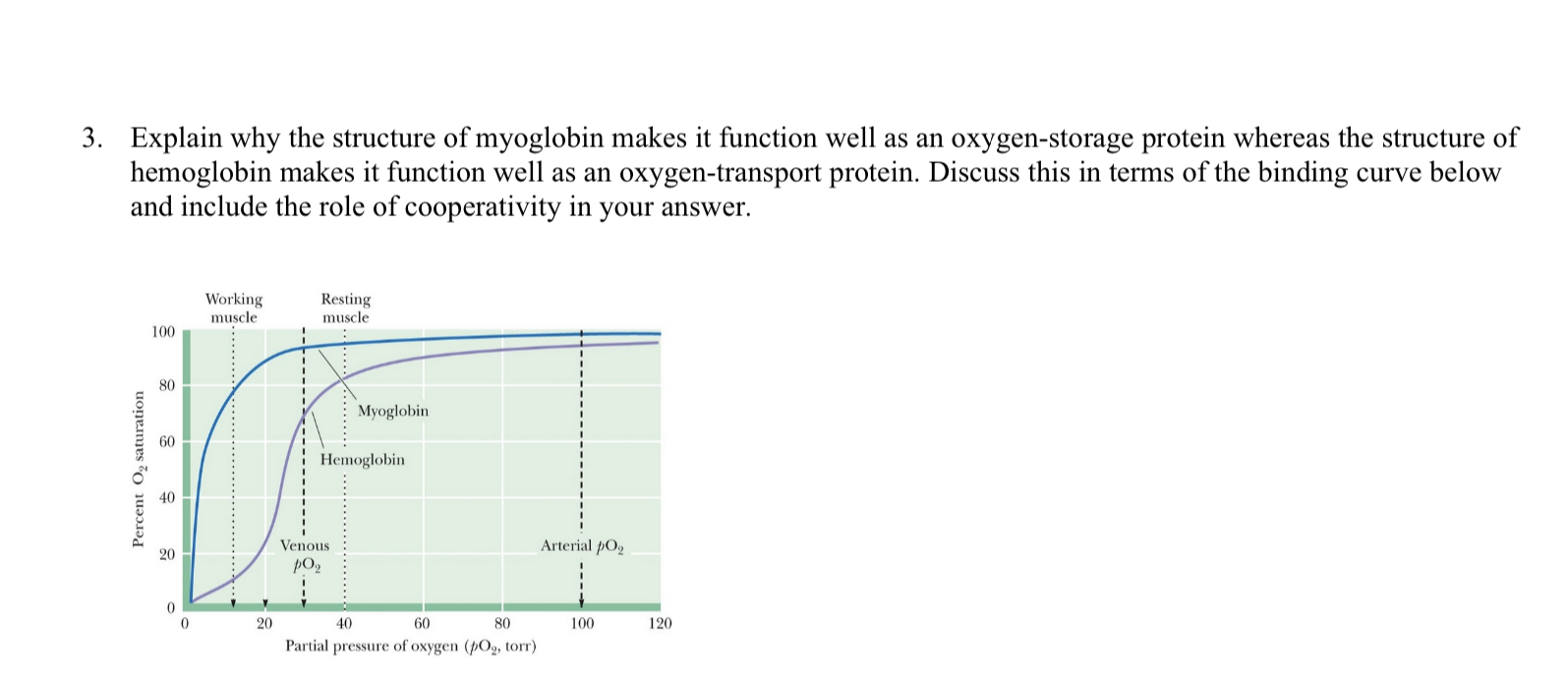 3. Explain why the structure of myoglobin makes it function well as an oxygen-storage protein whereas the structure of hemoglobin makes it function well as an oxygen-transport protein. Discuss this in terms of the binding curve below and include the role of cooperativity in your answer.

Working muscle
Resting muscle
100
80
60
40
20
0
Percent $O_2$ saturation
Myoglobin
Hemoglobin
Venous $pO_2$
Arterial $pO_2$
0
20
40
60
80
100
120
Partial pressure of oxygen ($pO_2$, torr)